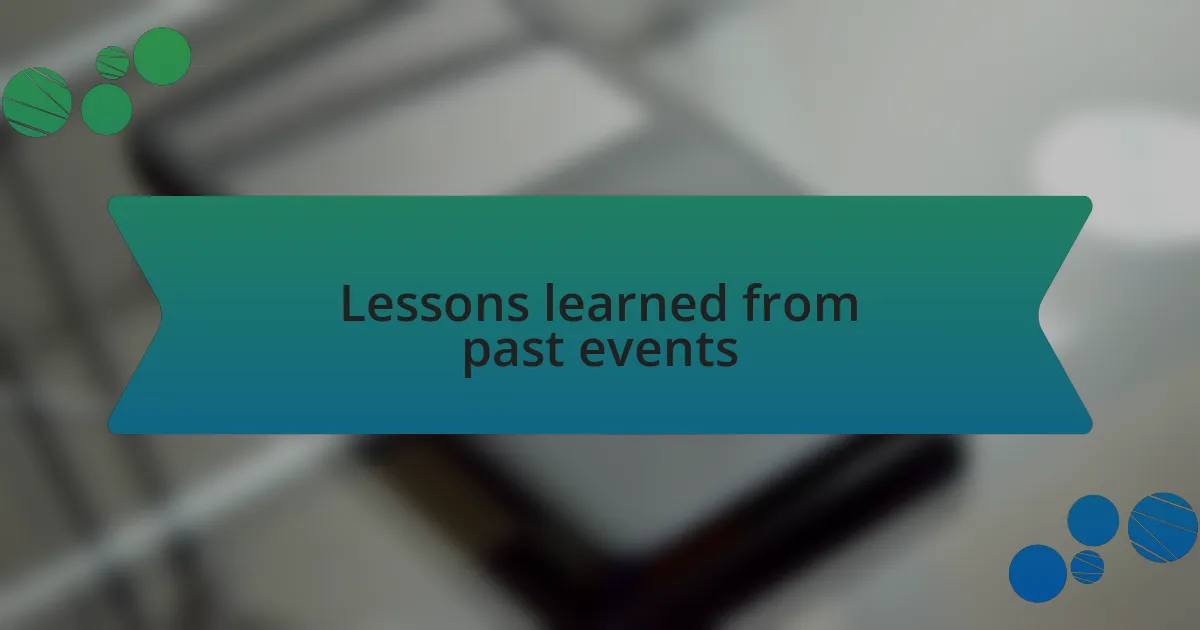 Lessons learned from past events